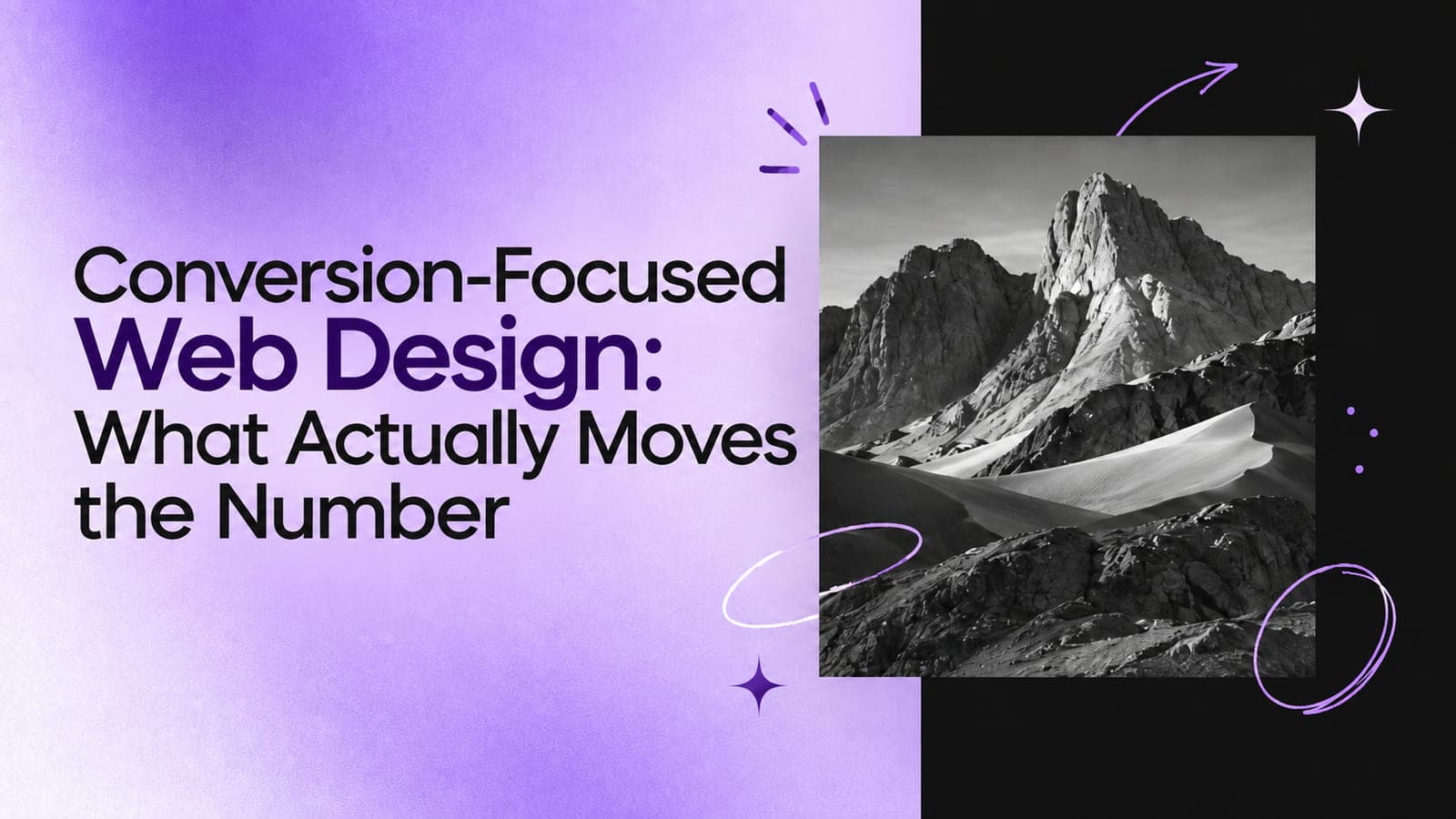 Conversion-Focused
Web Design:
What Actually Moves the Number